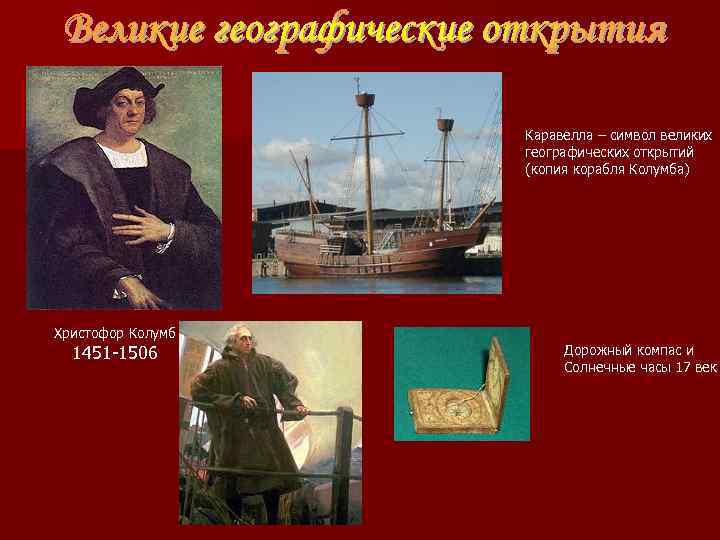 Великие географические открытия

Каравелла – символ великих географических открытий (копия корабля Колумба)

Христофор Колумб
1451-1506

Дорожный компас и Солнечные часы 17 век